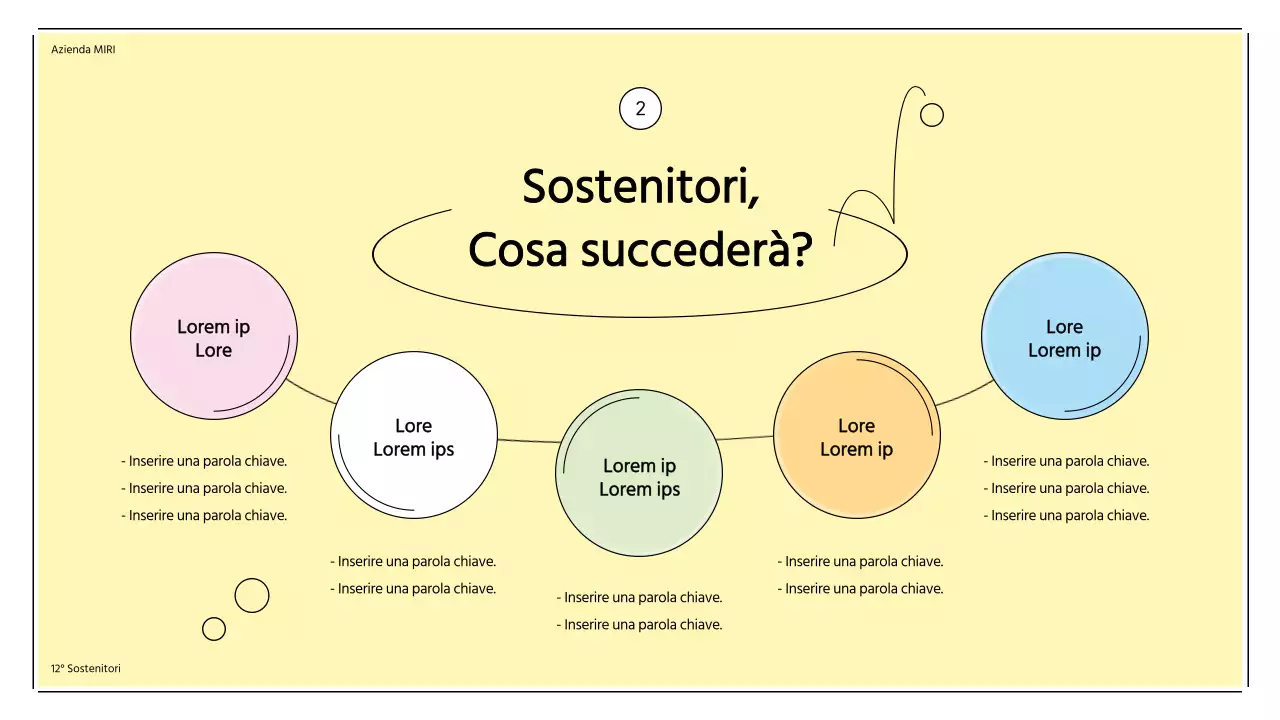 Azienda MIRI

2

Sostenitori,
Cosa succederà?

Lorem ip
Lore

- Inserire una parola chiave.
- Inserire una parola chiave.
- Inserire una parola chiave.

Lore
Lorem ips

- Inserire una parola chiave.
- Inserire una parola chiave.

Lorem ip
Lorem ips

- Inserire una parola chiave.
- Inserire una parola chiave.

Lore
Lorem ip

- Inserire una parola chiave.
- Inserire una parola chiave.

Lore
Lorem ip

- Inserire una parola chiave.
- Inserire una parola chiave.
- Inserire una parola chiave.

12° Sostenitori